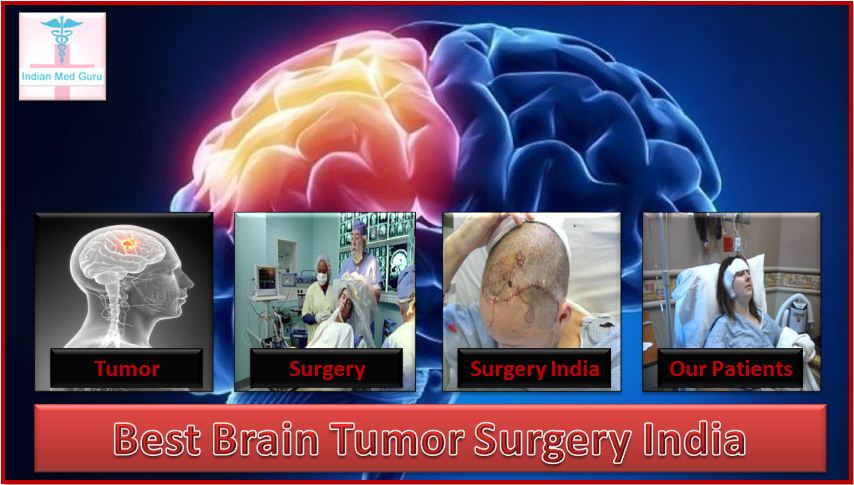 Indian Med Guru

Tumor

Surgery

Surgery India

Our Patients

Best Brain Tumor Surgery India